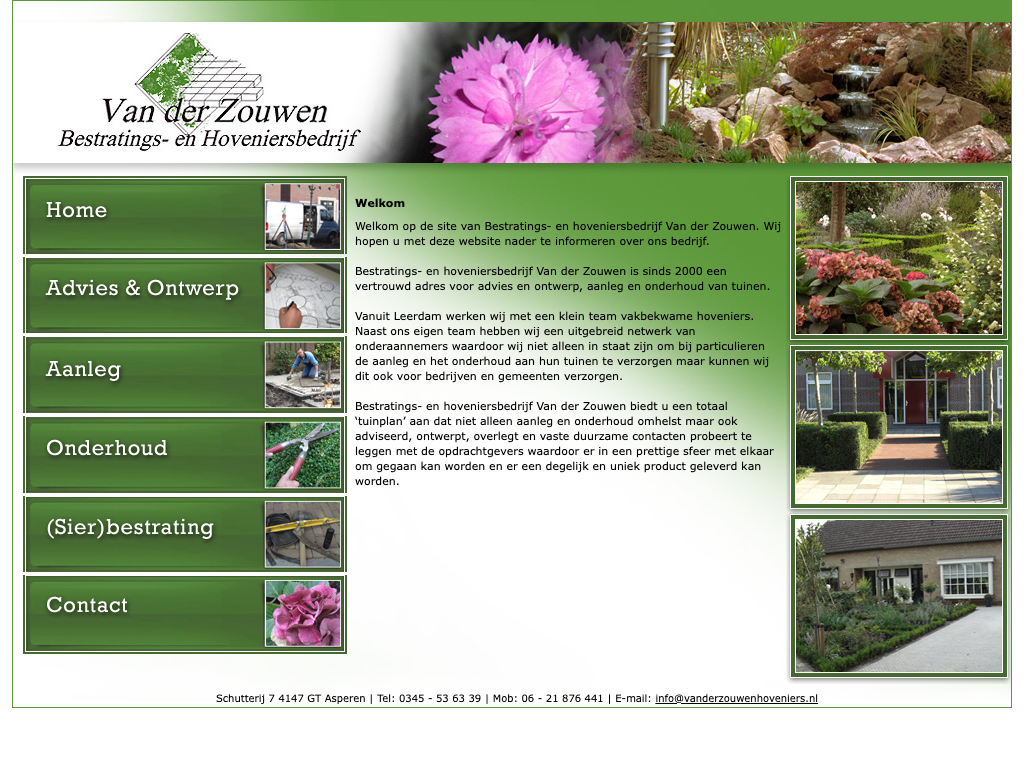 Van der Zouwen
Bestratings- en Hoveniersbedrijf

Home
Advies & Ontwerp
Aanleg
Onderhoud
(Sier)bestrating
Contact

Welkom

Welkom op de site van Bestratings- en hoveniersbedrijf Van der Zouwen. Wij hopen u met deze website nader te informeren over ons bedrijf.

Bestratings- en hoveniersbedrijf Van der Zouwen is sinds 2000 een vertrouwd adres voor advies en ontwerp, aanleg en onderhoud van tuinen.

Vanuit Leerdam werken wij met een klein team vakbekwame hoveniers. Naast ons eigen team hebben wij een uitgebreid netwerk van onderaannemers waardoor wij niet alleen in staat zijn om bij particulieren de aanleg en het onderhoud aan hun tuinen te verzorgen maar kunnen wij dit ook voor bedrijven en gemeenten verzorgen.

Bestratings- en hoveniersbedrijf Van der Zouwen biedt u een totaal 'tuinplan' aan dat niet alleen aanleg en onderhoud omhelst maar ook adviseerd, ontwerpt, overlegt en vaste duurzame contacten probeert te leggen met de opdrachtgevers waardoor er in een prettige sfeer met elkaar om gegaan kan worden en er een degelijk en uniek product geleverd kan worden.

Schutterij 7 4147 GT Asperen | Tel: 0345 - 53 63 39 | Mob: 06 - 21 876 441 | E-mail: info@vanderzouwenhoveniers.nl